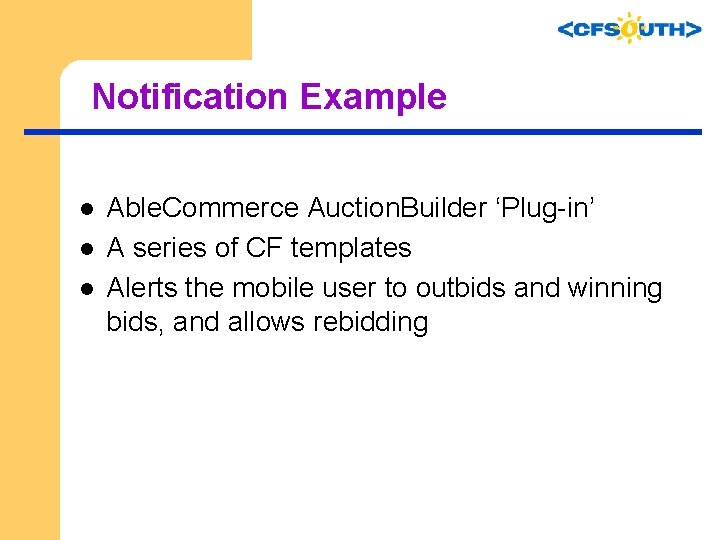 <CFSOUTH>

Notification Example

• AbleCommerce AuctionBuilder 'Plug-in'
• A series of CF templates
• Alerts the mobile user to outbids and winning bids, and allows rebidding